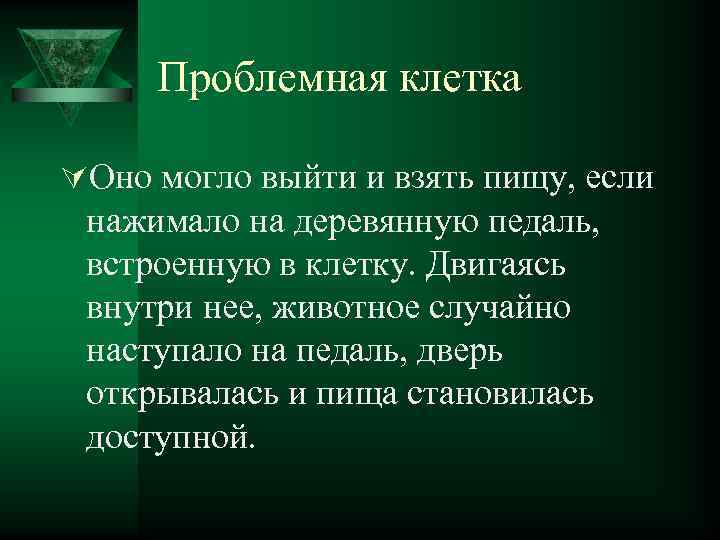 Проблемная клетка

Оно могло выйти и взять пищу, если нажимало на деревянную педаль, встроенную в клетку. Двигаясь внутри нее, животное случайно наступало на педаль, дверь открывалась и пища становилась доступной.